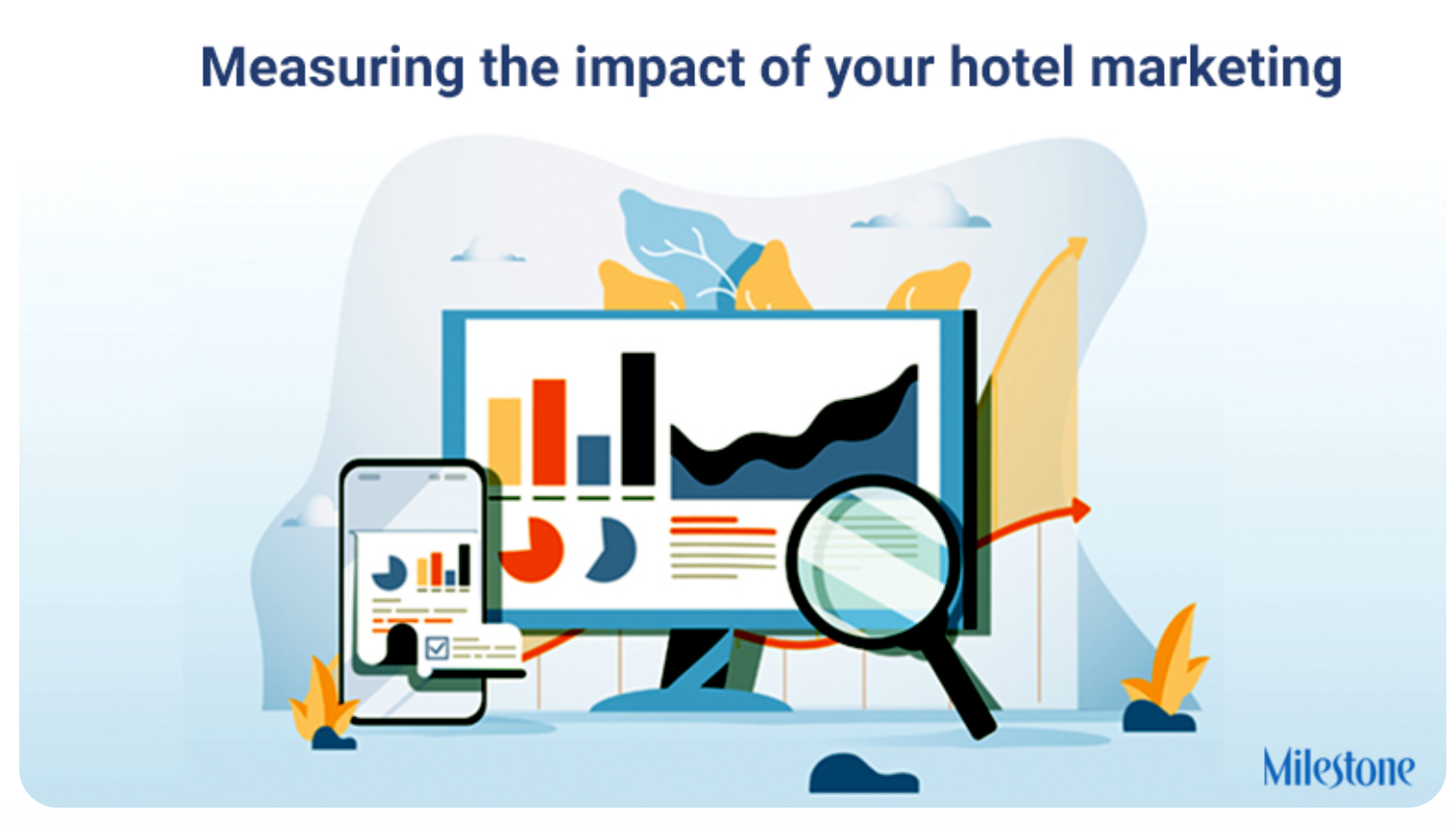 Measuring the impact of your hotel marketing

Milestone